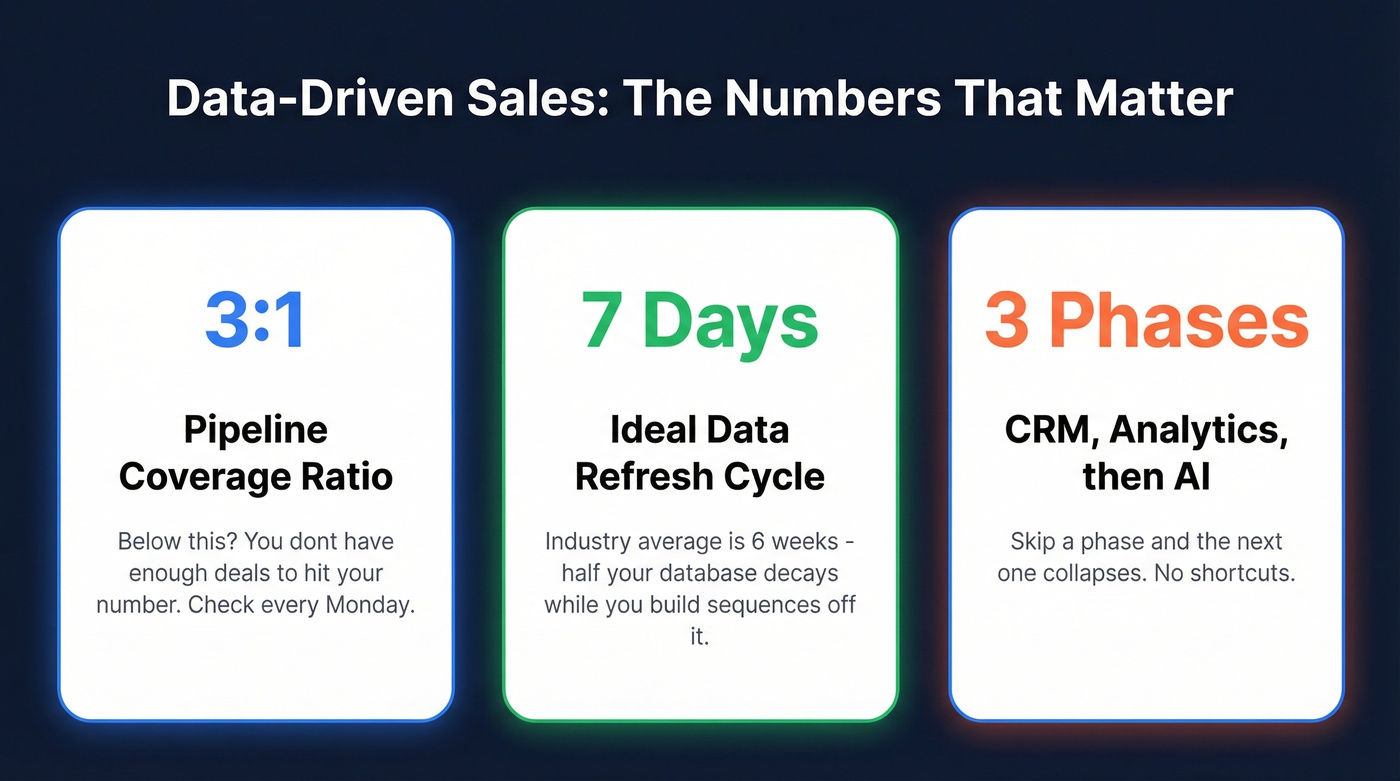 Data-Driven Sales: The Numbers That Matter

3:1

Pipeline Coverage Ratio

Below this? You dont have enough deals to hit your number. Check every Monday.

7 Days

Ideal Data Refresh Cycle

Industry average is 6 weeks - half your database decays while you build sequences off it.

3 Phases

CRM, Analytics, then AI

Skip a phase and the next one collapses. No shortcuts.